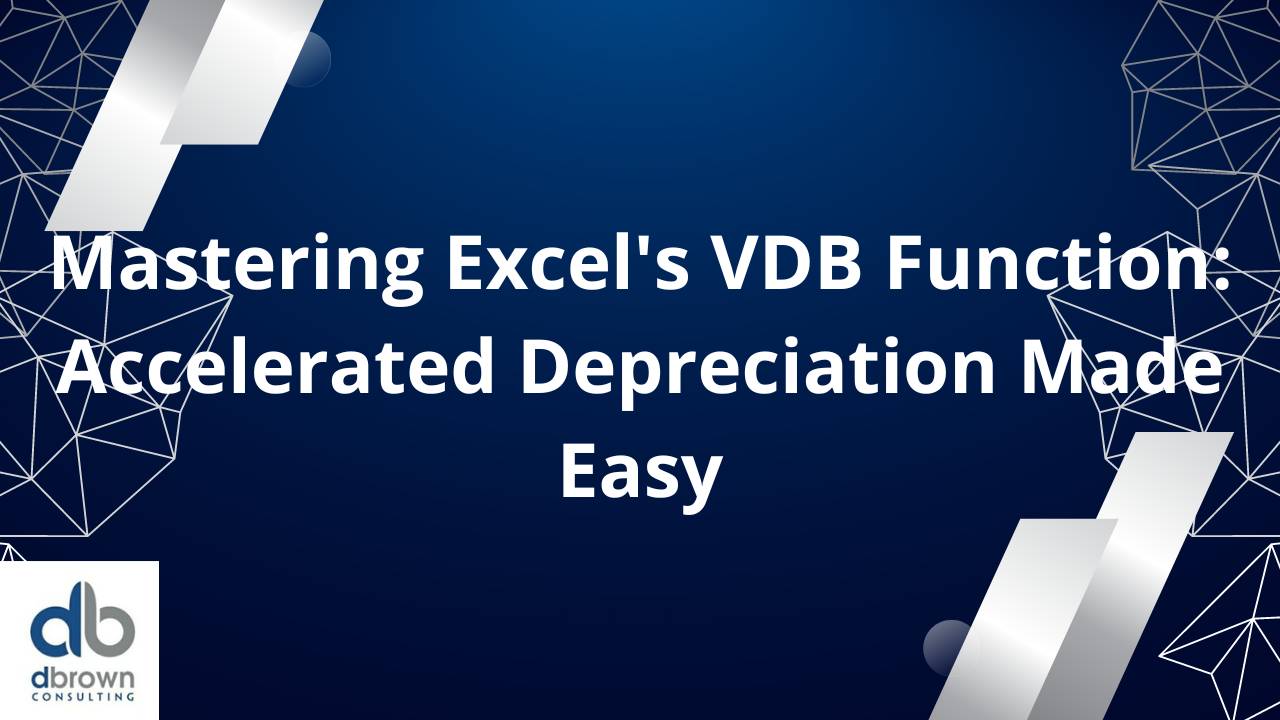 Mastering Excel's VDB Function: Accelerated Depreciation Made Easy

db
dbrown
CONSULTING